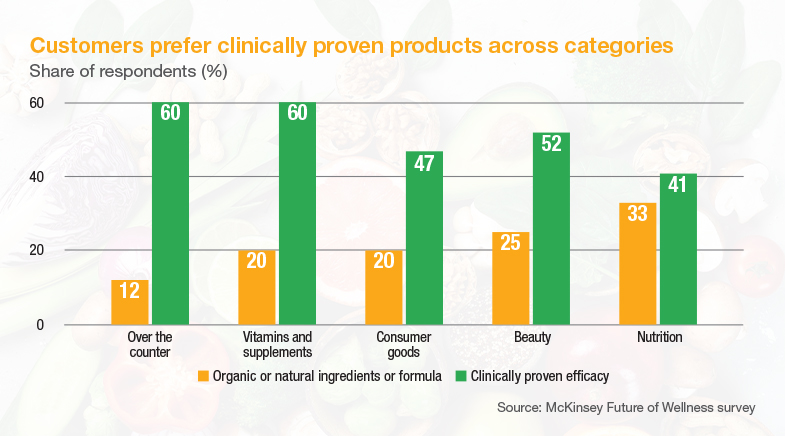 Customers prefer clinically proven products across categories
Share of respondents (%)

60
40
20
0

12
60
20
60
20
47
25
52
33
41

Over the counter
Vitamins and supplements
Consumer goods
Beauty
Nutrition

Organic or natural ingredients or formula
Clinically proven efficacy

Source: McKinsey Future of Wellness survey